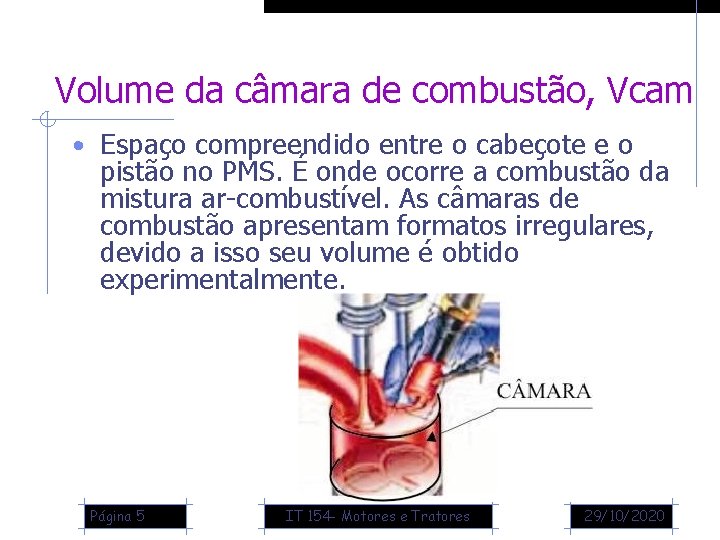 Volume da câmara de combustão, Vcam

• Espaço compreendido entre o cabeçote e o pistão no PMS. É onde ocorre a combustão da mistura ar-combustível. As câmaras de combustão apresentam formatos irregulares, devido a isso seu volume é obtido experimentalmente.

CÂMARA

Página 5

IT 154- Motores e Tratores

29/10/2020